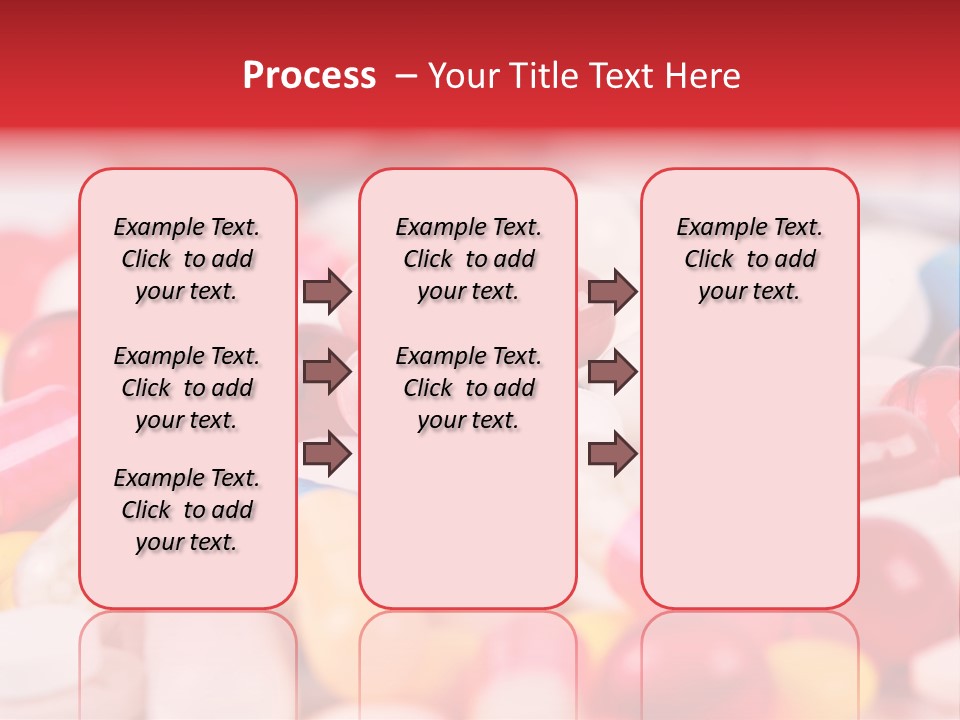 Process – Your Title Text Here

Example Text. Click to add your text.

Example Text. Click to add your text.

Example Text. Click to add your text.

Example Text. Click to add your text.

Example Text. Click to add your text.

Example Text. Click to add your text.